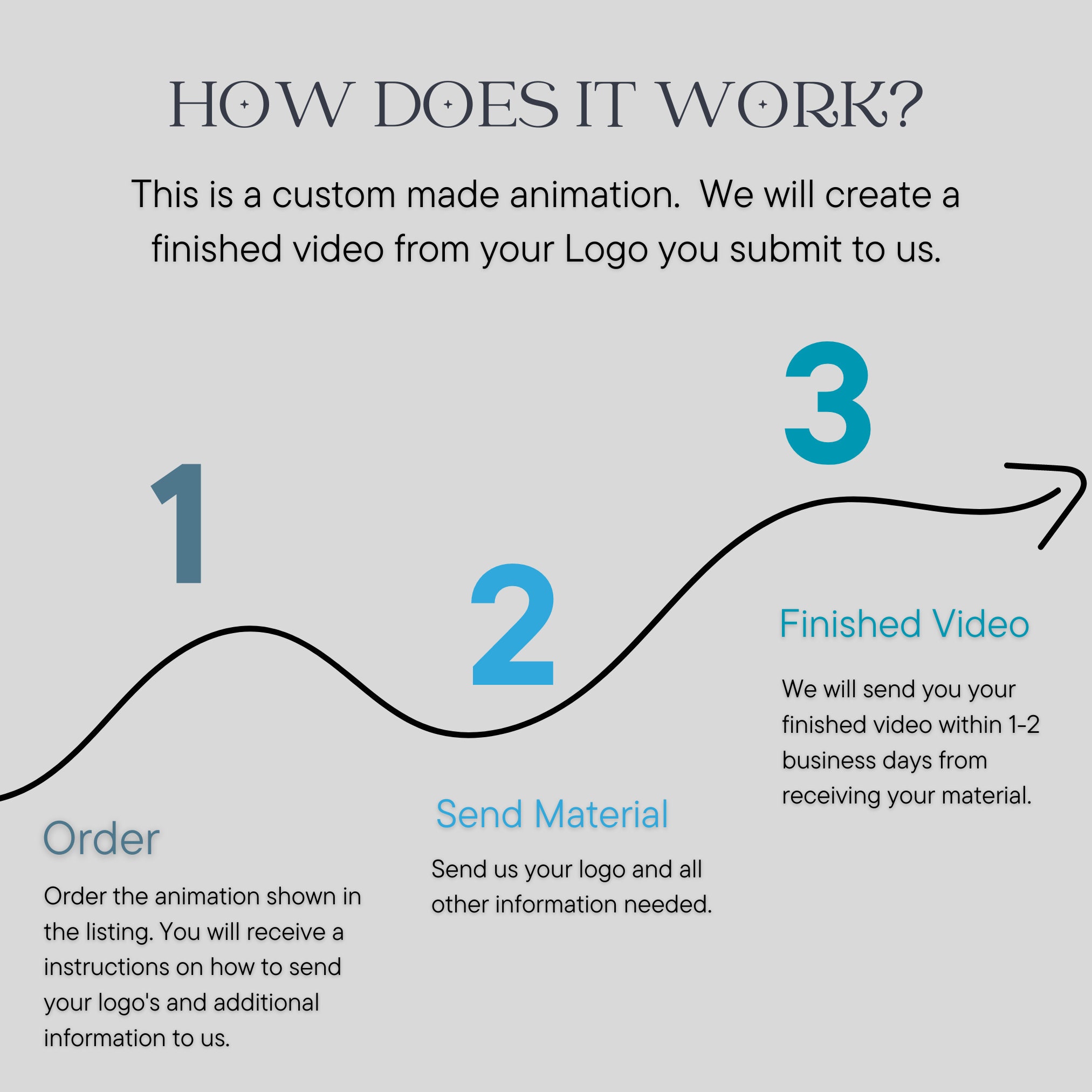 HOW DOES IT WORK?

This is a custom made animation.  We will create a finished video from your Logo you submit to us.

1

Order

Order the animation shown in the listing. You will receive a instructions on how to send your logo's and additional information to us.

2

Send Material

Send us your logo and all other information needed.

3

Finished Video

We will send you your finished video within 1-2 business days from receiving your material.